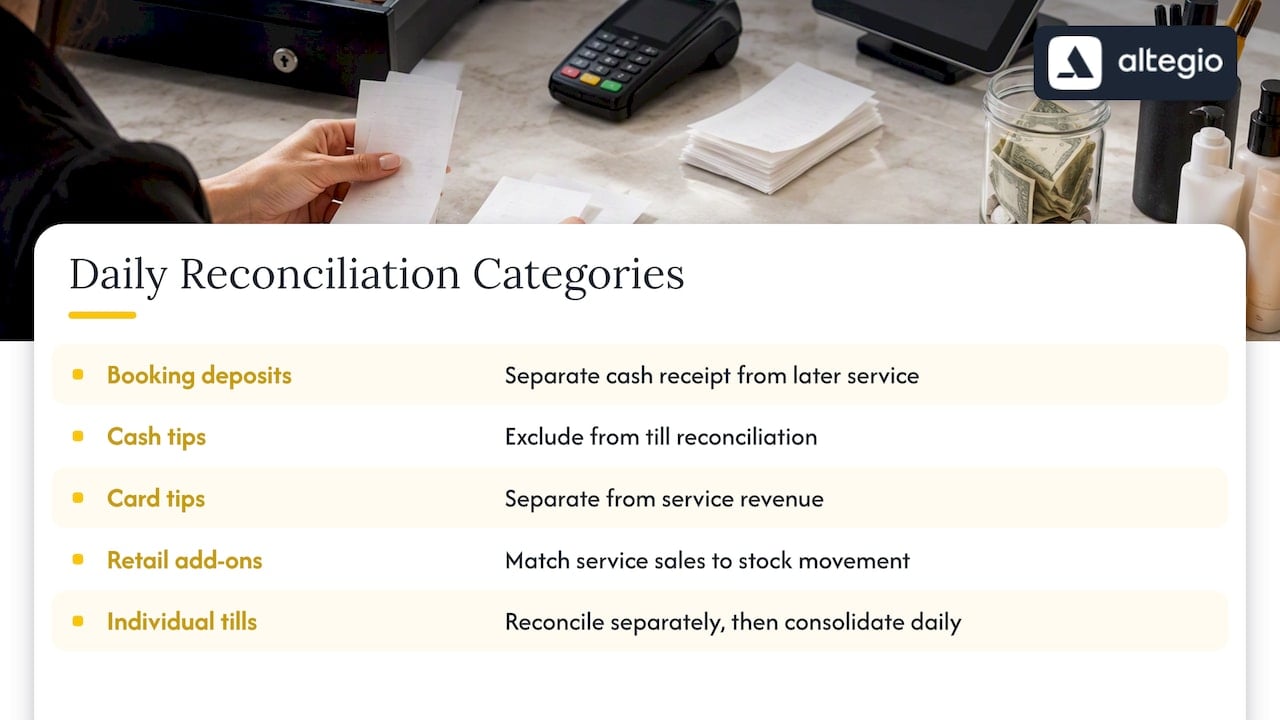 altegio

Daily Reconciliation Categories

• Booking deposits Separate cash receipt from later service
• Cash tips Exclude from till reconciliation
• Card tips Separate from service revenue
• Retail add-ons Match service sales to stock movement
• Individual tills Reconcile separately, then consolidate daily